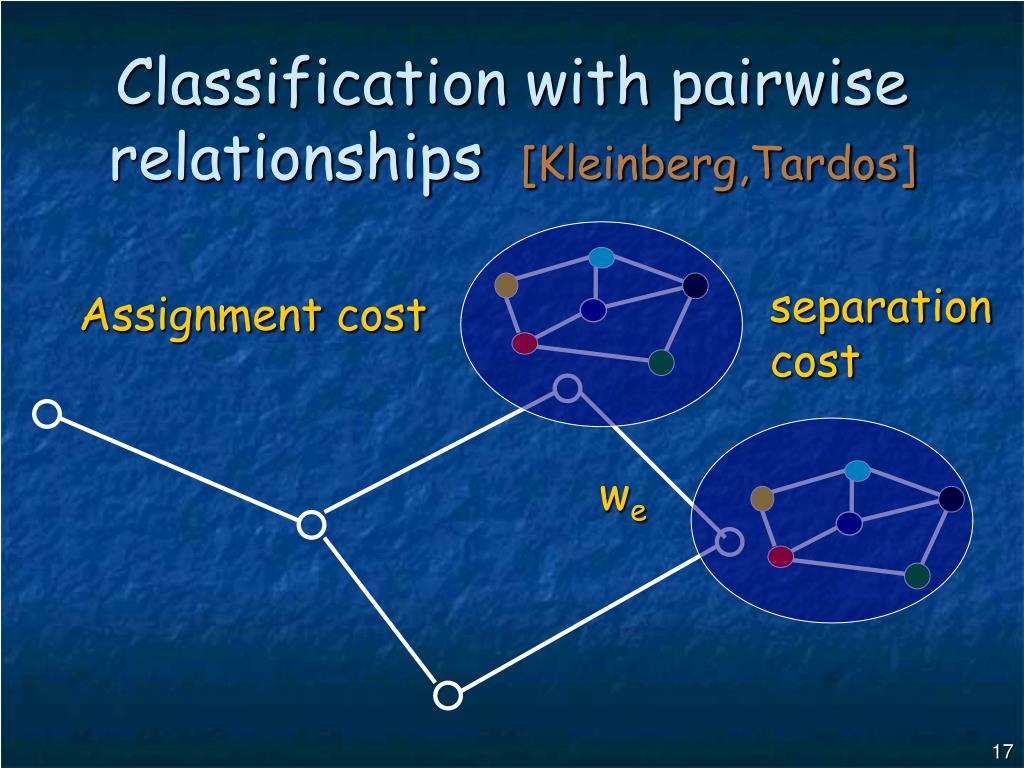 Classification with pairwise relationships [Kleinberg,Tardos]

Assignment cost

separation cost

$w_e$

17